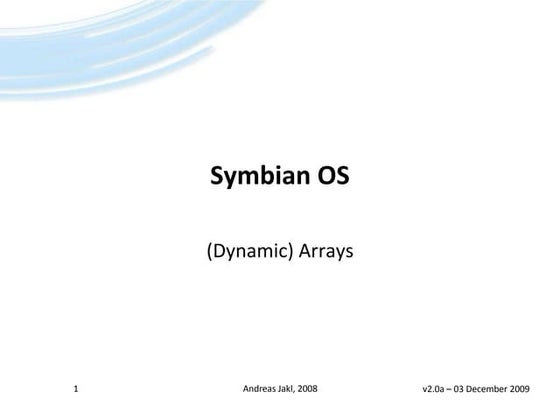 Symbian OS

(Dynamic) Arrays

1

Andreas Jakl, 2008

v2.0a – 03 December 2009